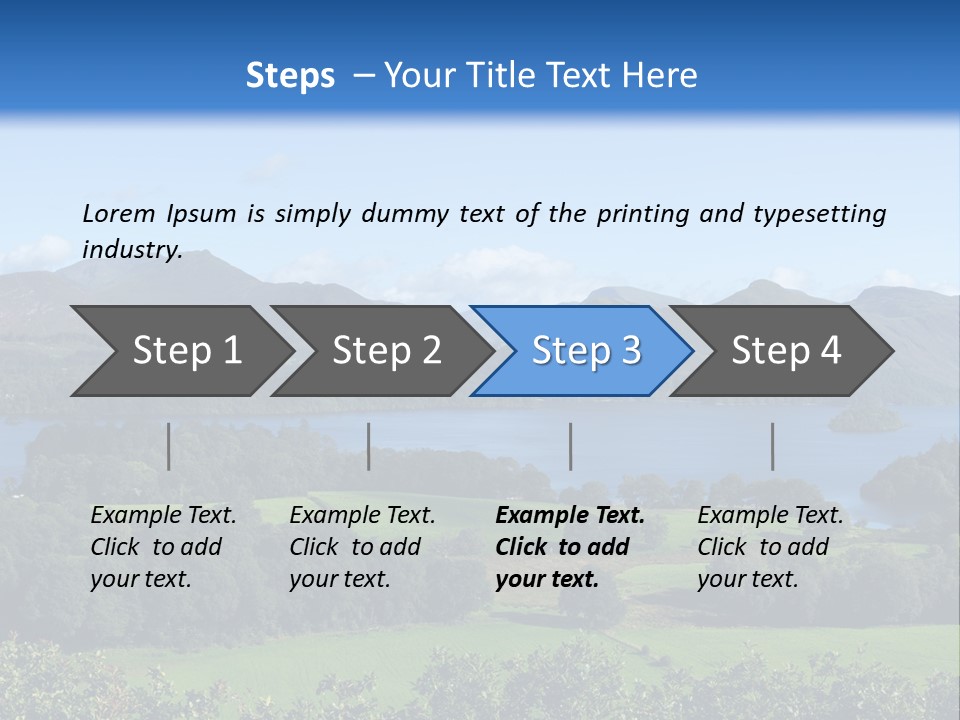 Steps – Your Title Text Here

Lorem Ipsum is simply dummy text of the printing and typesetting industry.

Step 1

Step 2

Step 3

Step 4

Example Text. Click to add your text.

Example Text. Click to add your text.

Example Text. Click to add your text.

Example Text. Click to add your text.